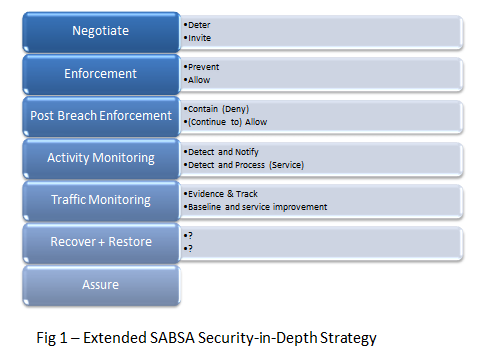 Negotiate
•Deter
•Invite

Enforcement
•Prevent
•Allow

Post Breach Enforcement
•Contain (Deny)
•(Continue to) Allow

Activity Monitoring
•Detect and Notify
•Detect and Process (Service)

Traffic Monitoring
•Evidence & Track
•Baseline and service improvement

Recover + Restore
•?
•?

Assure

Fig 1 – Extended SABSA Security-in-Depth Strategy